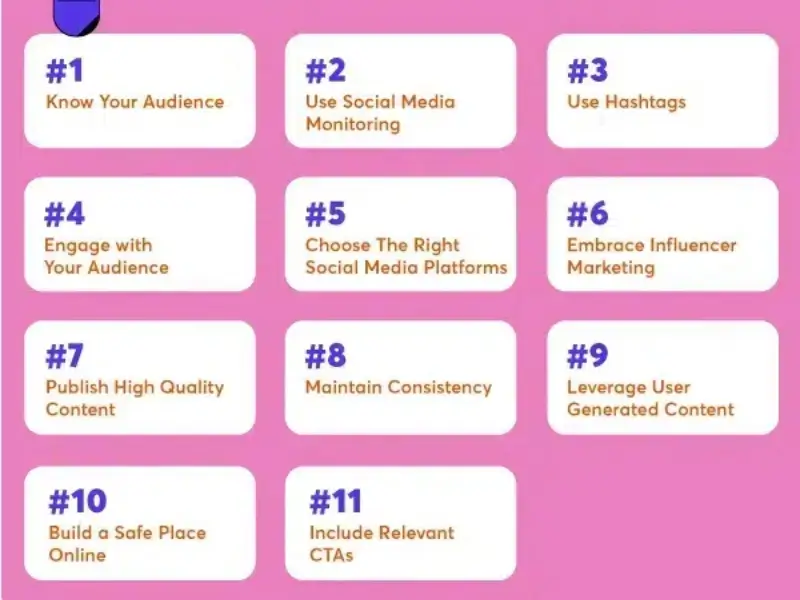 #1
Know Your Audience

#2
Use Social Media Monitoring

#3
Use Hashtags

#4
Engage with Your Audience

#5
Choose The Right Social Media Platforms

#6
Embrace Influencer Marketing

#7
Publish High Quality Content

#8
Maintain Consistency

#9
Leverage User Generated Content

#10
Build a Safe Place Online

#11
Include Relevant CTAs